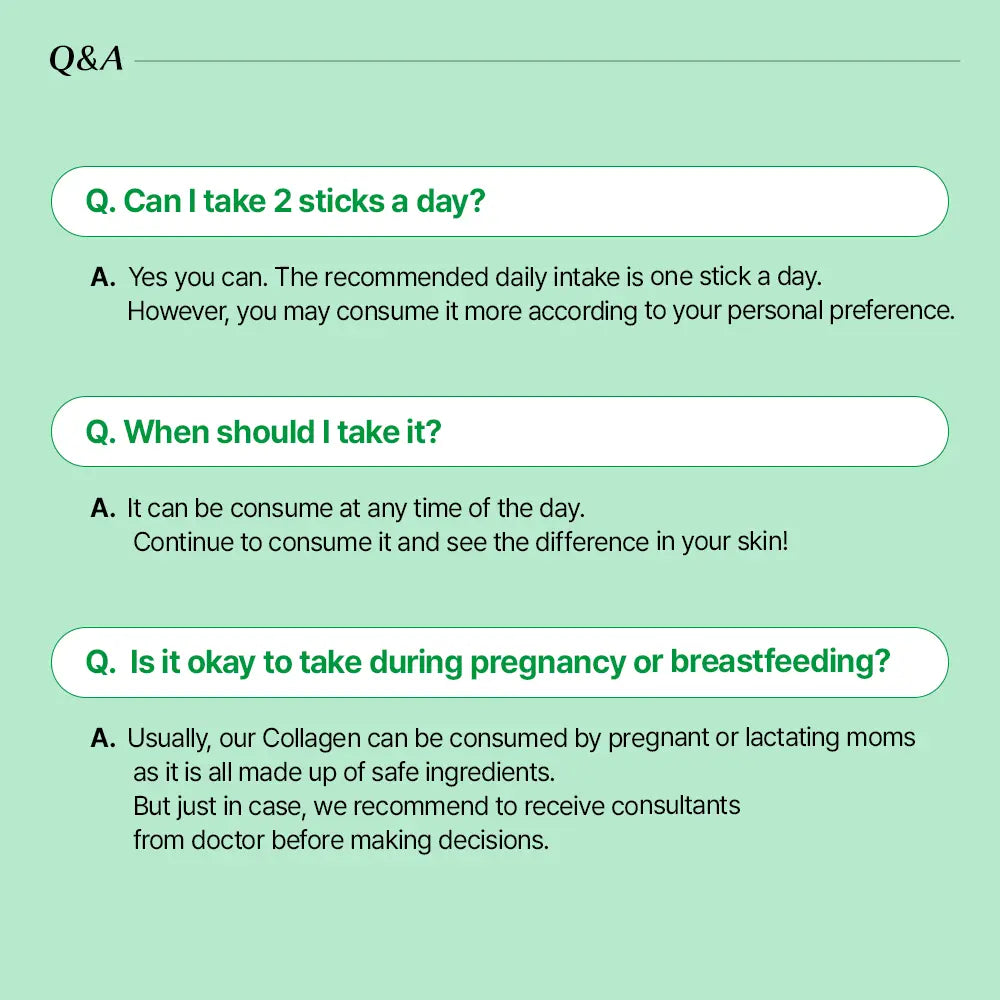 Q&A

Q. Can I take 2 sticks a day?

A. Yes you can. The recommended daily intake is one stick a day. However, you may consume it more according to your personal preference.

Q. When should I take it?

A. It can be consume at any time of the day. Continue to consume it and see the difference in your skin!

Q. Is it okay to take during pregnancy or breastfeeding?

A. Usually, our Collagen can be consumed by pregnant or lactating moms as it is all made up of safe ingredients. But just in case, we recommend to receive consultants from doctor before making decisions.